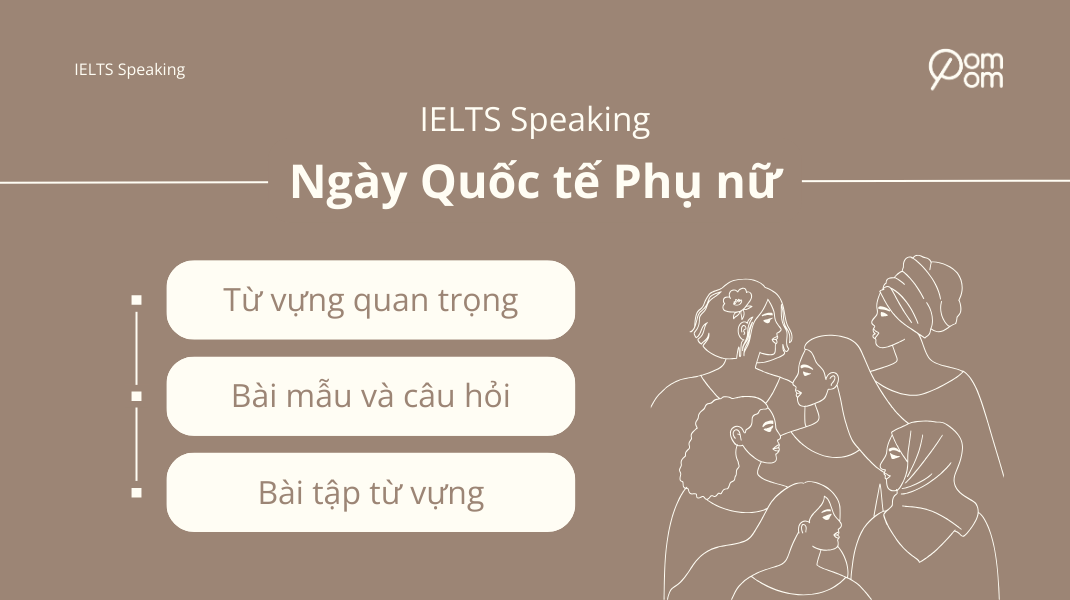 IELTS Speaking

Pom Pom

IELTS Speaking

Ngày Quốc tế Phụ nữ

Từ vựng quan trọng

Bài mẫu và câu hỏi

Bài tập từ vựng